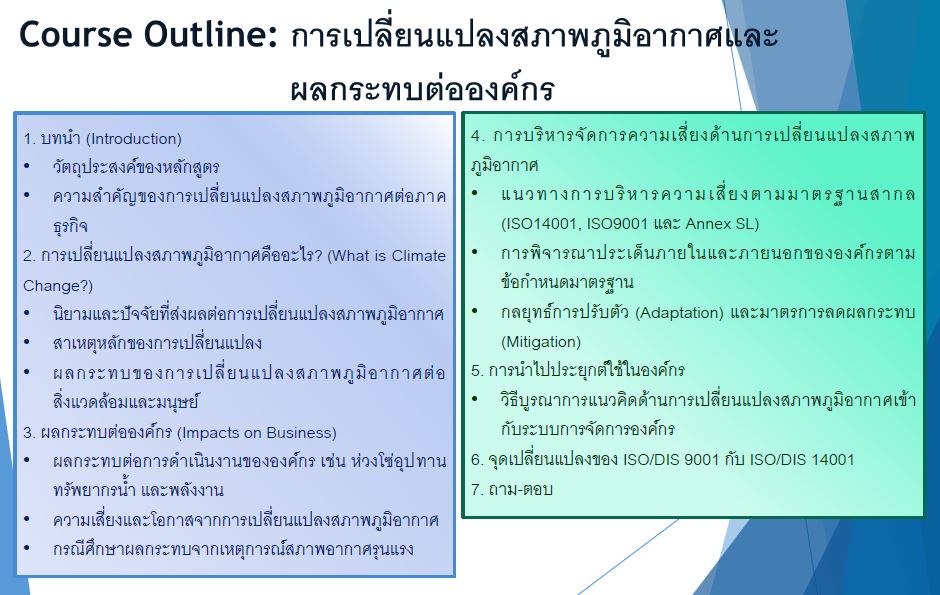 Course Outline: การเปลี่ยนแปลงสภาพภูมิอากาศและผลกระทบต่อองค์กร

1. บทนำ (Introduction)
• วัตถุประสงค์ของหลักสูตร
• ความสำคัญของการเปลี่ยนแปลงสภาพภูมิอากาศต่อภาคธุรกิจ
2. การเปลี่ยนแปลงสภาพภูมิอากาศคืออะไร? (What is Climate Change?)
• นิยามและปัจจัยที่ส่งผลต่อการเปลี่ยนแปลงสภาพภูมิอากาศ
• สาเหตุหลักของการเปลี่ยนแปลง
• ผลกระทบของการเปลี่ยนแปลงสภาพภูมิอากาศต่อสิ่งแวดล้อมและมนุษย์
3. ผลกระทบต่อองค์กร (Impacts on Business)
• ผลกระทบต่อการดำเนินงานขององค์กร เช่น ห่วงโซ่อุปทาน ทรัพยากรน้ำ และพลังงาน
• ความเสี่ยงและโอกาสจากการเปลี่ยนแปลงสภาพภูมิอากาศ
• กรณีศึกษาผลกระทบจากเหตุการณ์สภาพอากาศรุนแรง

4. การบริหารจัดการความเสี่ยงด้านการเปลี่ยนแปลงสภาพภูมิอากาศ
• แนวทางการบริหารความเสี่ยงตามมาตรฐานสากล (ISO14001, ISO9001 และ Annex SL)
• การพิจารณาประเด็นภายในและภายนอกขององค์กรตามข้อกำหนดมาตรฐาน
• กลยุทธ์การปรับตัว (Adaptation) และมาตรการลดผลกระทบ (Mitigation)
5. การนำไปประยุกต์ใช้ในองค์กร
• วิธีบูรณาการแนวคิดด้านการเปลี่ยนแปลงสภาพภูมิอากาศเข้ากับระบบการจัดการองค์กร
6. จุดเปลี่ยนแปลงของ ISO/DIS 9001 กับ ISO/DIS 14001
7. ถาม-ตอบ